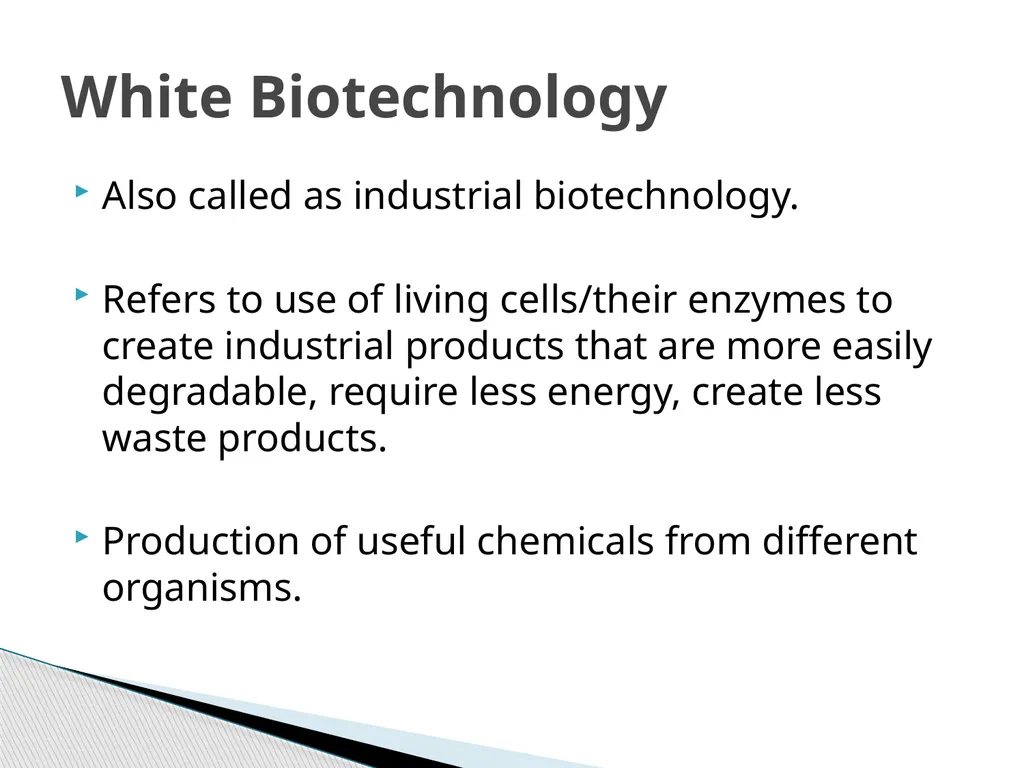 White Biotechnology

Also called as industrial biotechnology.

Refers to use of living cells/their enzymes to create industrial products that are more easily degradable, require less energy, create less waste products.

Production of useful chemicals from different organisms.